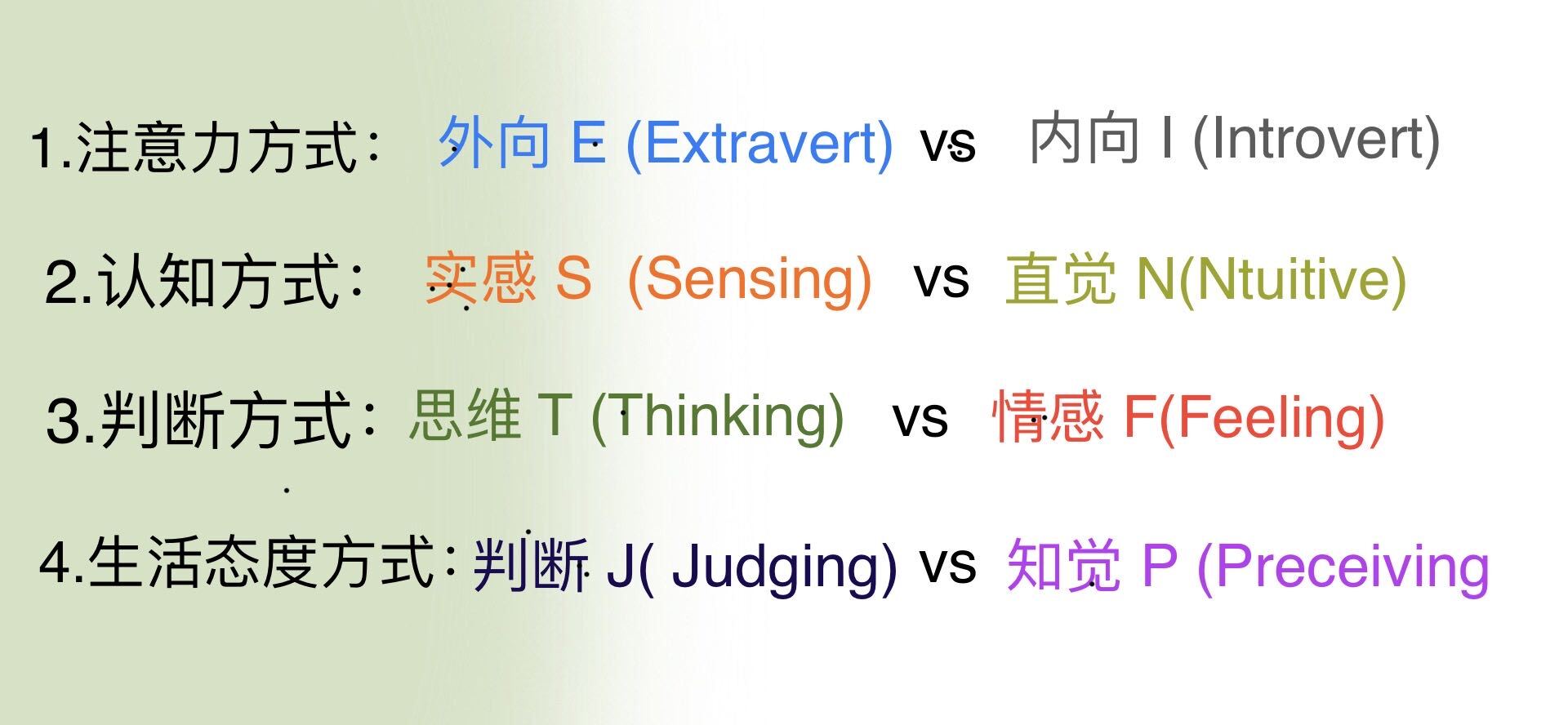 1.注意力方式： 外向 E (Extravert) vs 内向 I (Introvert)

2.认知方式： 实感 S (Sensing) vs 直觉 N(Ntuitive)

3.判断方式：思维 T (Thinking) vs 情感 F(Feeling)

4.生活态度方式：判断 J( Judging) vs 知觉 P (Preceiving